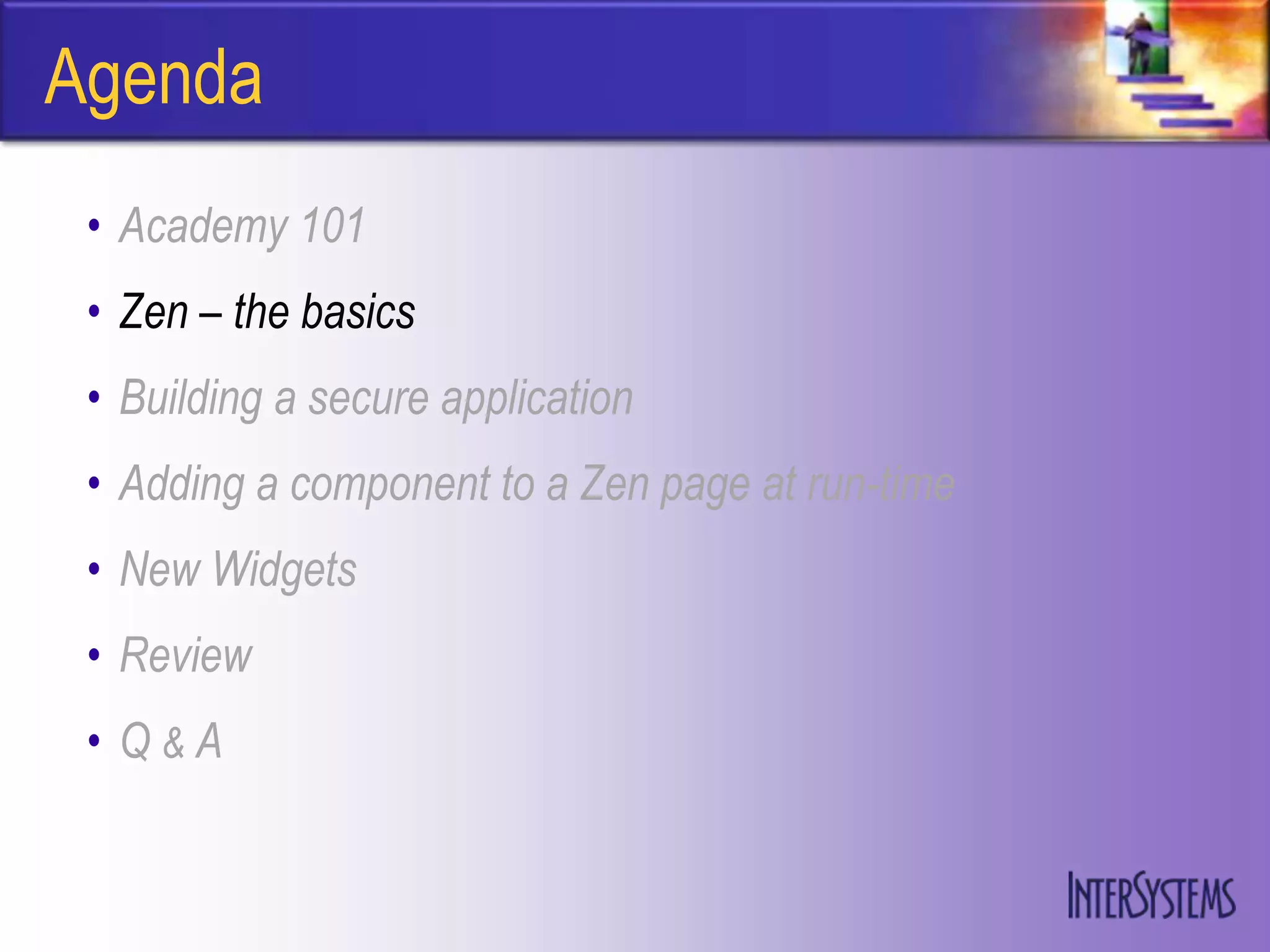 Agenda

• Academy 101
• Zen – the basics
• Building a secure application
• Adding a component to a Zen page at run-time
• New Widgets
• Review
• Q & A

INTERSYSTEMS